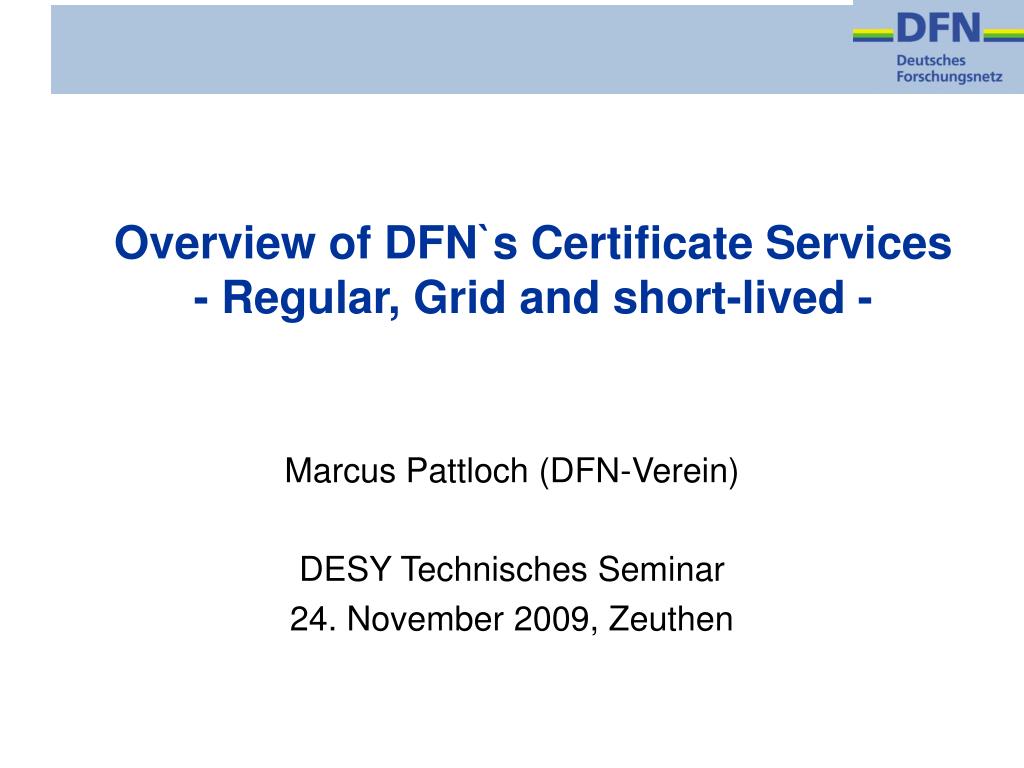 DFN
Deutsches
Forschungsnetz

Overview of DFN`s Certificate Services
- Regular, Grid and short-lived -

Marcus Pattloch (DFN-Verein)

DESY Technisches Seminar
24. November 2009, Zeuthen